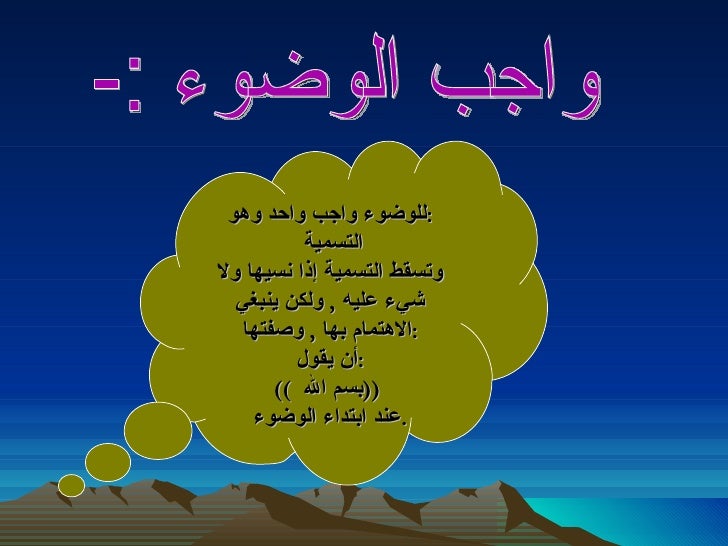 واجب الوضوء :-

للوضوء واجب واحد وهو: التسمية
وتسقط التسمية إذا نسيها ولا شيء عليه , ولكن ينبغي الاهتمام بها , وصفتها: أن يقول:
((بسم الله ))
عند ابتداء الوضوء.